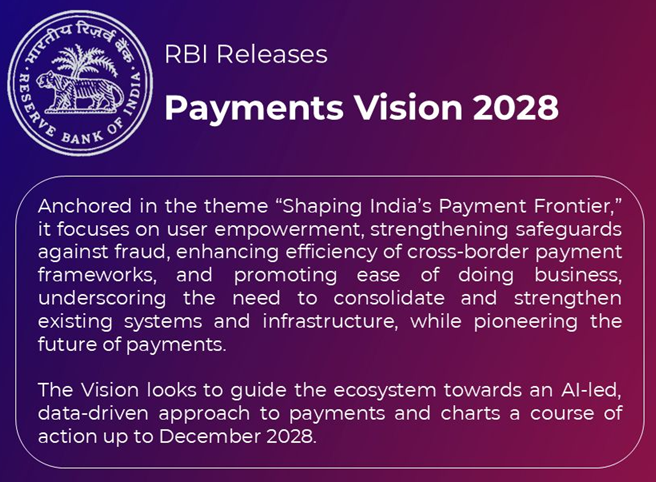 भारतीय रिज़र्व बैंक
RESERVE BANK OF INDIA

RBI Releases

Payments Vision 2028

Anchored in the theme “Shaping India’s Payment Frontier,” it focuses on user empowerment, strengthening safeguards against fraud, enhancing efficiency of cross-border payment frameworks, and promoting ease of doing business, underscoring the need to consolidate and strengthen existing systems and infrastructure, while pioneering the future of payments.

The Vision looks to guide the ecosystem towards an AI-led, data-driven approach to payments and charts a course of action up to December 2028.